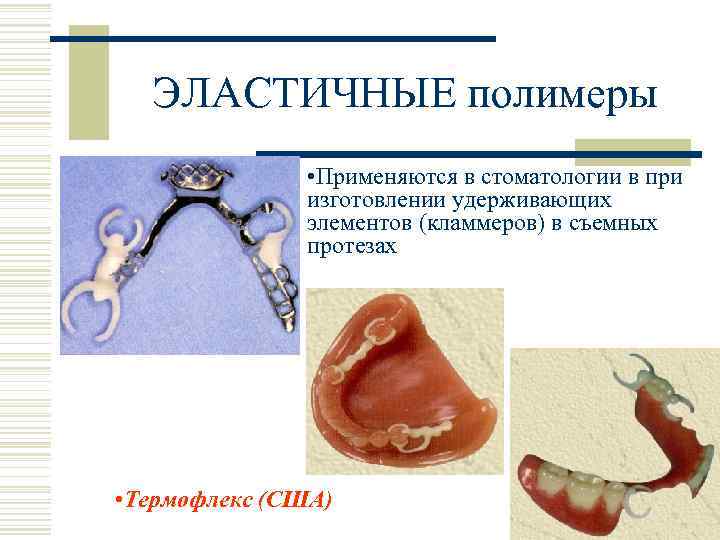 ЭЛАСТИЧНЫЕ полимеры

•Применяются в стоматологии в при изготовлении удерживающих элементов (кламмеров) в съемных протезах

•Термофлекс (США)